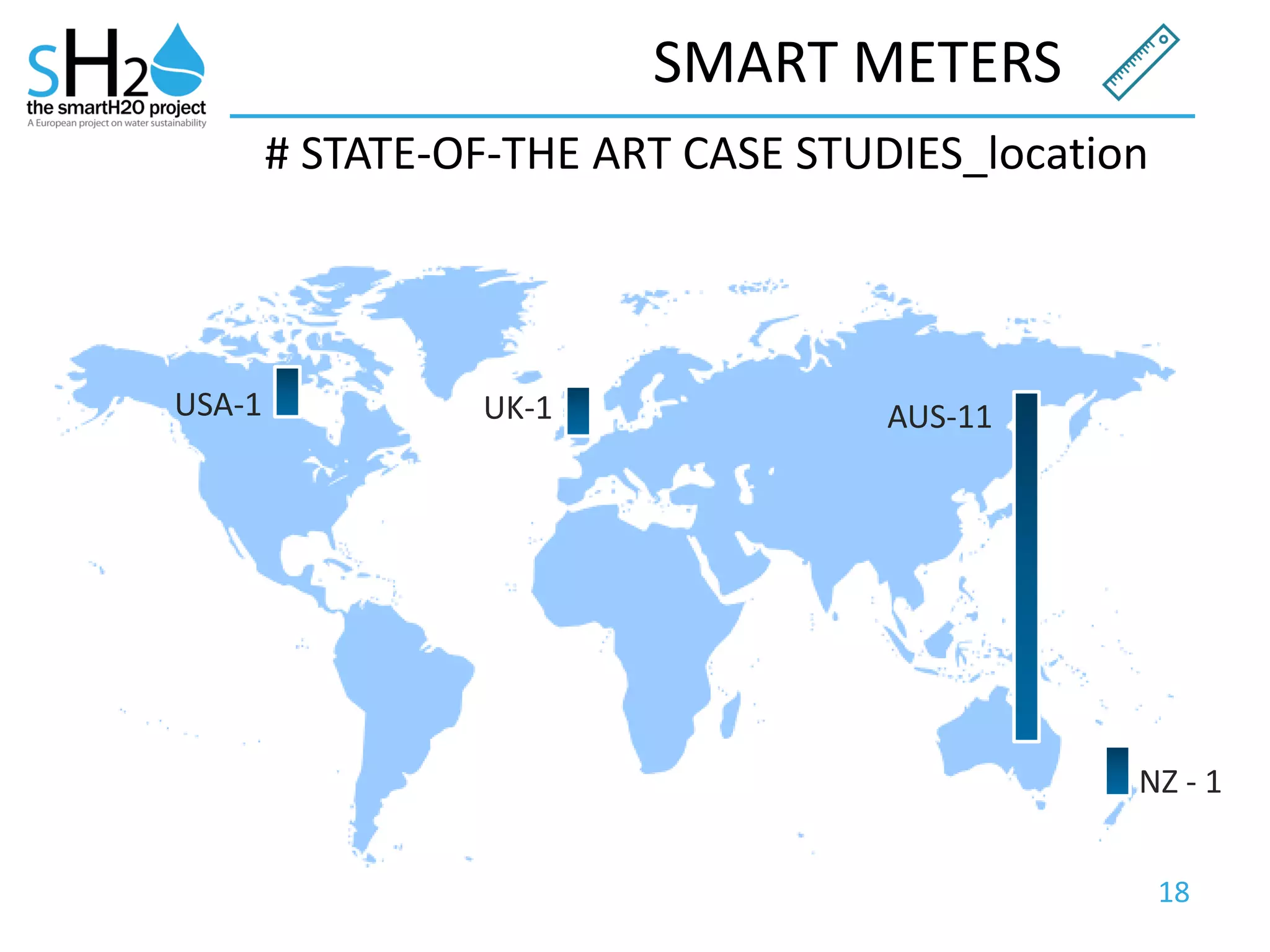 sH2
the smartH2O project
A European project on water sustainability

SMART METERS

# STATE-OF-THE ART CASE STUDIES_location

USA-1

UK-1

AUS-11

NZ - 1

18